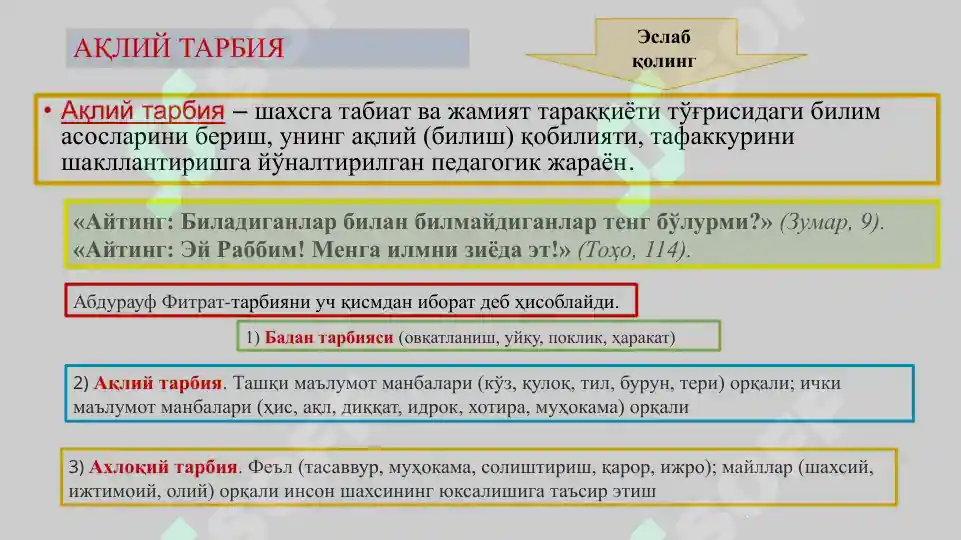 АҚЛИЙ ТАРБИЯ

Эслаб қолинг

• Ақлий тарбия – шахсга табиат ва жамият тараққиёти тўғрисидаги билим асосларини бериш, унинг ақлий (билиш) қобилияти, тафаккурини шакллантиришга йўналтирилган педагогик жараён.

«Айтинг: Биладиганлар билан билмайдиганлар тенг бўлурми?» (Зумар, 9). «Айтинг: Эй Раббим! Менга илмни зиёда эт!» (Тоҳо, 114).

Абдурауф Фитрат-тарбияни уч қисмдан иборат деб ҳисоблайди.

1) Бадан тарбияси (овқатланиш, уйқу, поклик, ҳаракат)

2) Ақлий тарбия. Ташқи маълумот манбалари (кўз, қулоқ, тил, бурун, тери) орқали; ички маълумот манбалари (ҳис, ақл, диққат, идрок, хотира, муҳокама) орқали

3) Ахлоқий тарбия. Феъл (тасаввур, муҳокама, солиштириш, қарор, ижро); майллар (шахсий, ижтимоий, олий) орқали инсон шахсининг юксалишига таъсир этиш